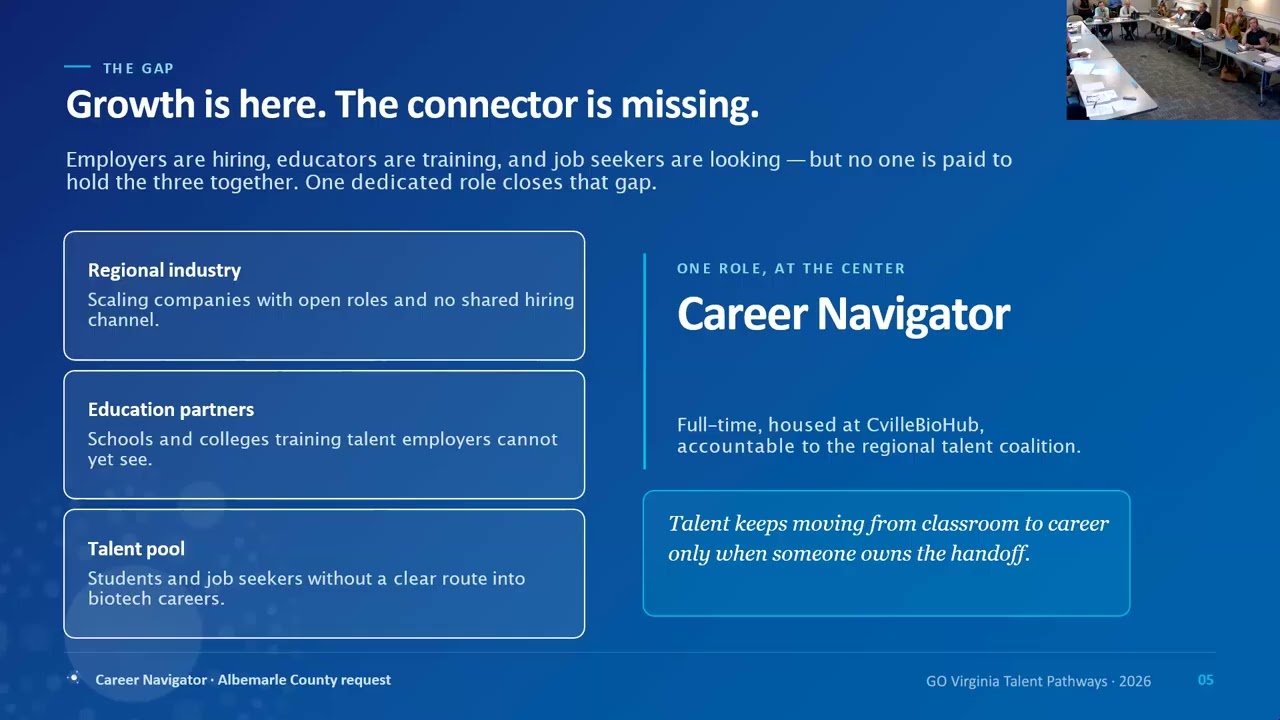 THE GAP

Growth is here. The connector is missing.

Employers are hiring, educators are training, and job seekers are looking — but no one is paid to hold the three together. One dedicated role closes that gap.

Regional industry
Scaling companies with open roles and no shared hiring channel.

Education partners
Schools and colleges training talent employers cannot yet see.

Talent pool
Students and job seekers without a clear route into biotech careers.

ONE ROLE, AT THE CENTER

Career Navigator

Full-time, housed at CvilleBioHub, accountable to the regional talent coalition.

Talent keeps moving from classroom to career only when someone owns the handoff.

Career Navigator · Albemarle County request

GO Virginia Talent Pathways · 2026

05